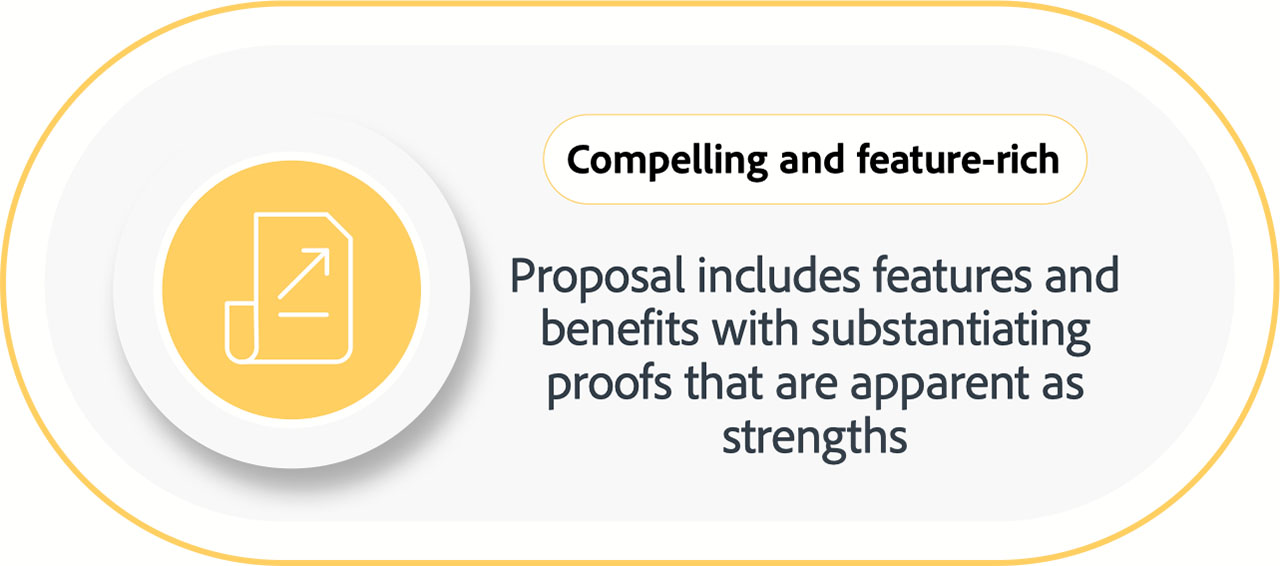 Compelling and feature-rich

Proposal includes features and benefits with substantiating proofs that are apparent as strengths